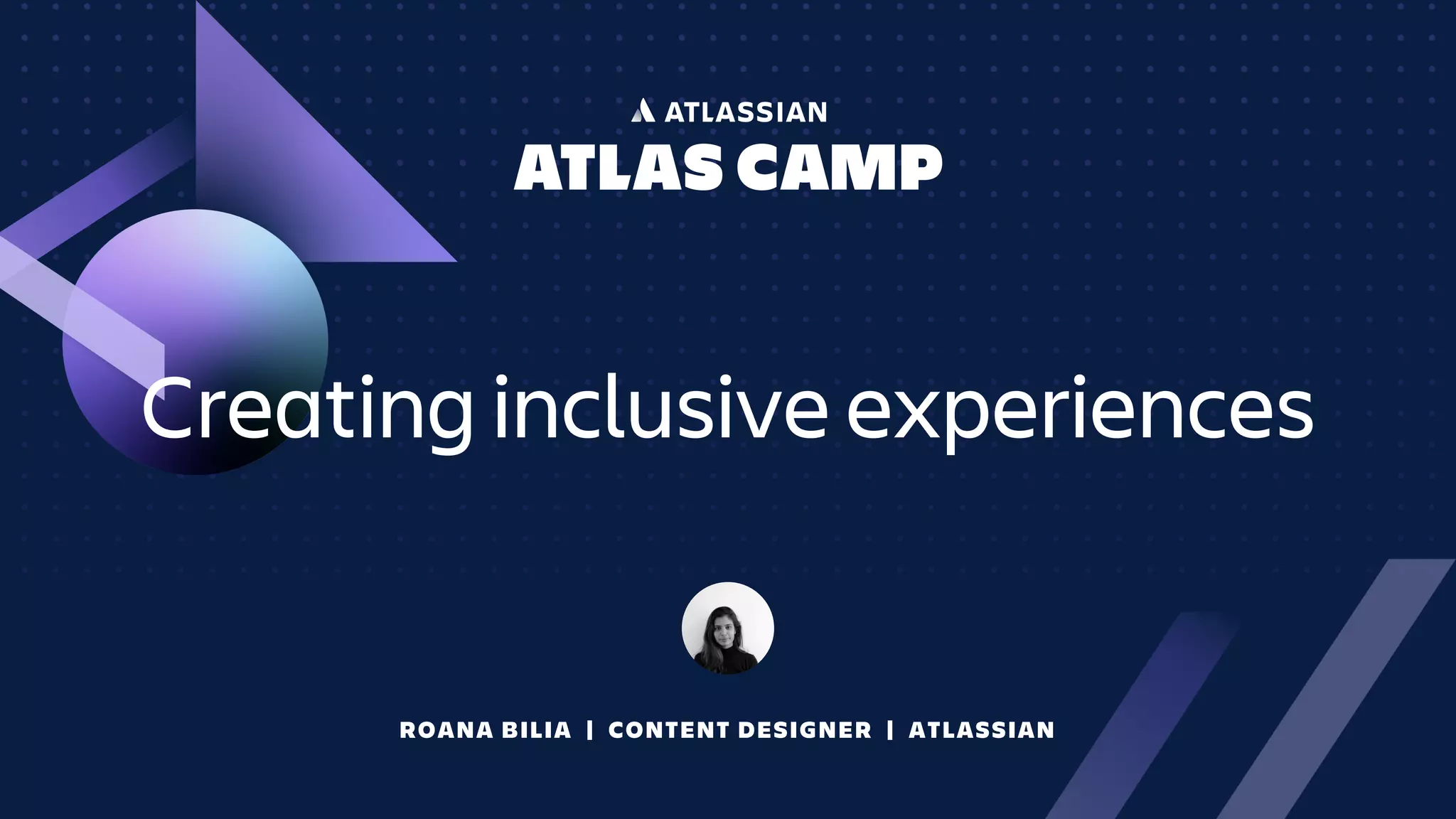 ATLASSIAN
ATLAS CAMP

Creating inclusive experiences

ROANA BILIA | CONTENT DESIGNER | ATLASSIAN